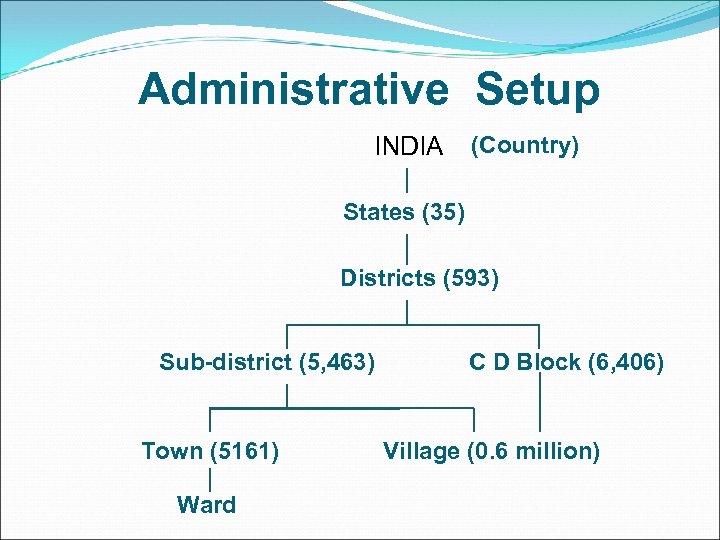 Administrative Setup

INDIA (Country)

States (35)

Districts (593)

Sub-district (5,463)

C D Block (6,406)

Town (5161)

Village (0.6 million)

Ward